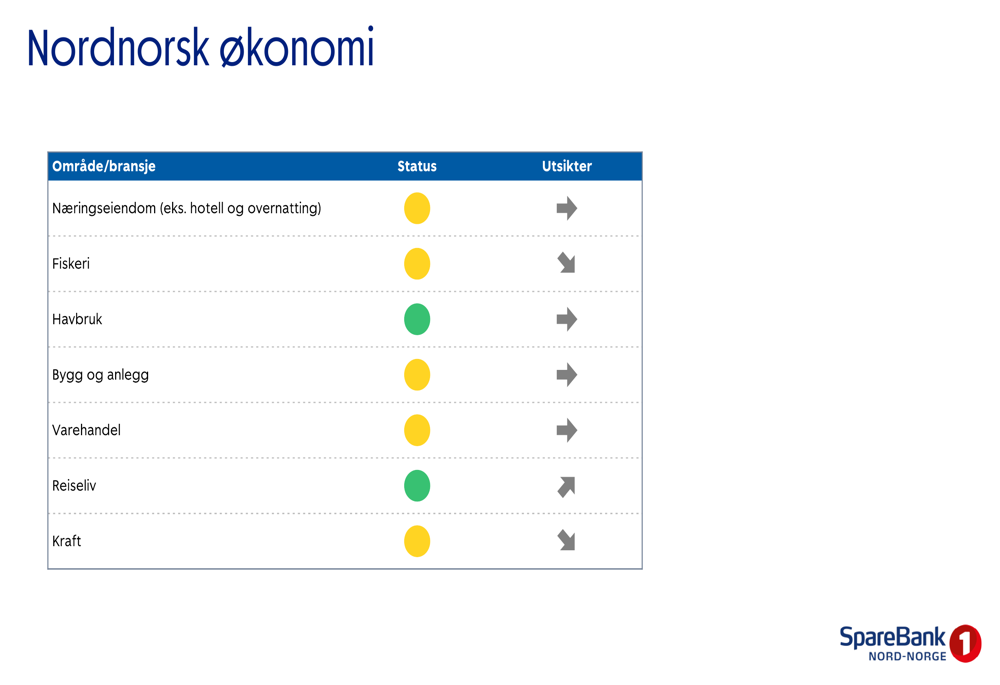 Nordnorsk økonomi

| Område/bransje | Status | Utsikter |
|---|---|---|
| Næringseiendom (eks. hotell og overnatting) | | |
| Fiskeri | | |
| Havbruk | | |
| Bygg og anlegg | | |
| Varehandel | | |
| Reiseliv | | |
| Kraft | | |

SpareBank 1
NORD-NORGE